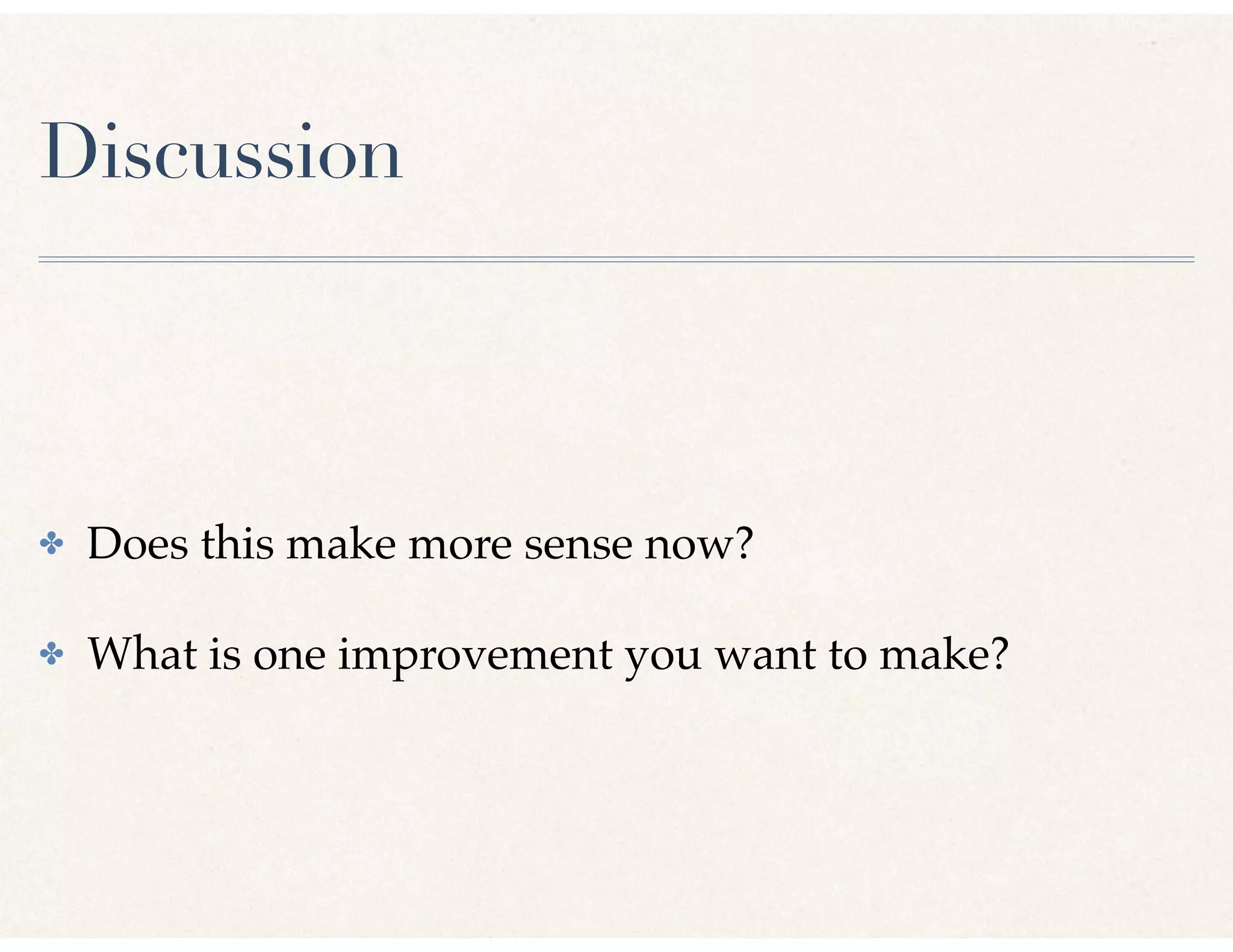 Discussion

✤ Does this make more sense now?

✤ What is one improvement you want to make?